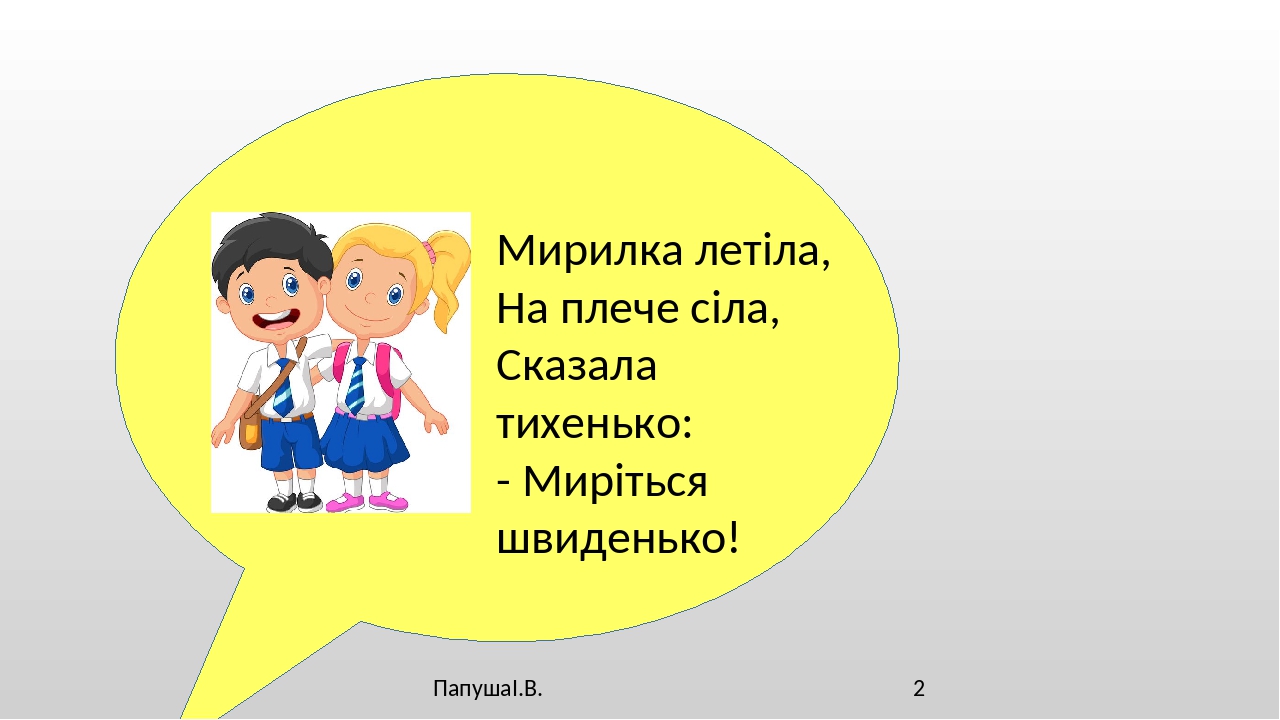 Мирилка летіла,
На плече сіла,
Сказала тихенько:
- Миріться швиденько!

ПапушаІ.В.

2